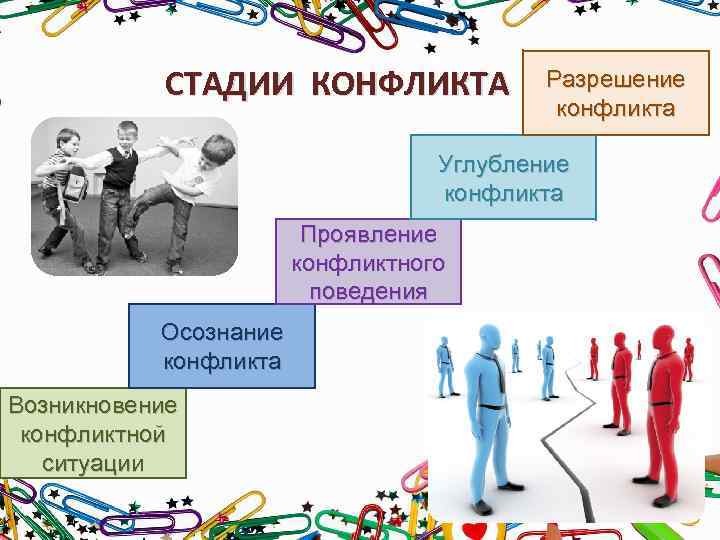 СТАДИИ КОНФЛИКТА

Разрешение конфликта

Углубление конфликта

Проявление конфликтного поведения

Осознание конфликта

Возникновение конфликтной ситуации